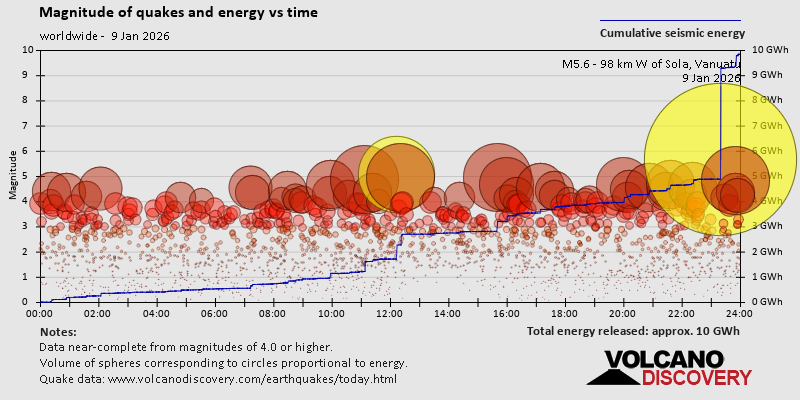 Magnitude of quakes and energy vs time

worldwide - 9 Jan 2026

Cumulative seismic energy

M5.6 - 98 km W of Sola, Vanuatu
9 Jan 2026

Magnitude

10
9
8
7
6
5
4
3
2
1
0

10 GWh
9 GWh
8 GWh
7 GWh
6 GWh
5 GWh
4 GWh
3 GWh
2 GWh
1 GWh
0 GWh

00:00 02:00 04:00 06:00 08:00 10:00 12:00 14:00 16:00 18:00 20:00 22:00 24:00

Notes:
Data near-complete from magnitudes of 4.0 or higher.
Volume of spheres corresponding to circles proportional to energy.
Quake data: www.volcanodiscovery.com/earthquakes/today.html

Total energy released: approx. 10 GWh

VOLCANO
DISCOVERY